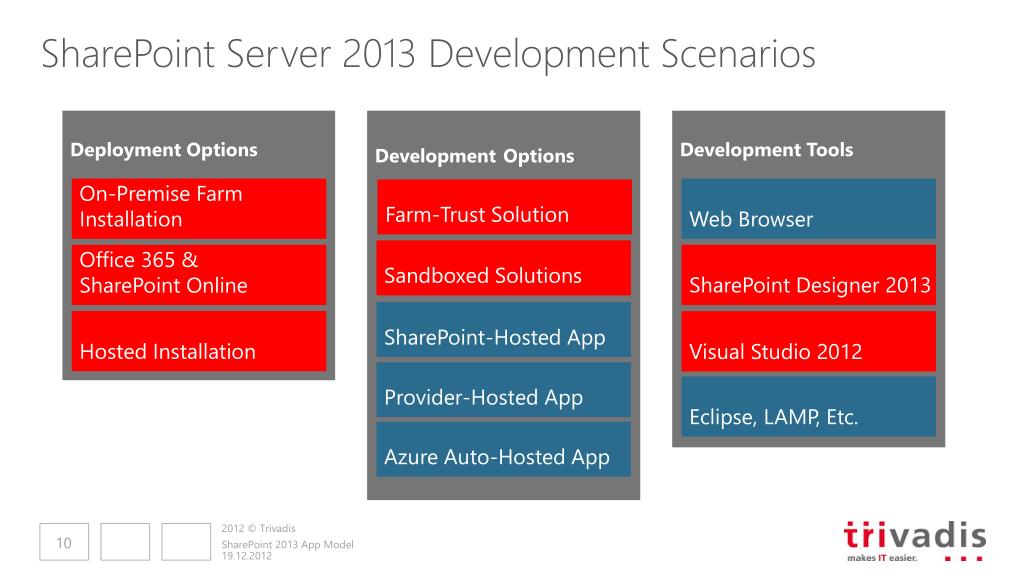 SharePoint Server 2013 Development Scenarios

Deployment Options

On-Premise Farm Installation

Office 365 & SharePoint Online

Hosted Installation

Development Options

Farm-Trust Solution

Sandboxed Solutions

SharePoint-Hosted App

Provider-Hosted App

Azure Auto-Hosted App

Development Tools

Web Browser

SharePoint Designer 2013

Visual Studio 2012

Eclipse, LAMP, Etc.

10

2012 © Trivadis
SharePoint 2013 App Model
19.12.2012

trivadis
makes IT easier.